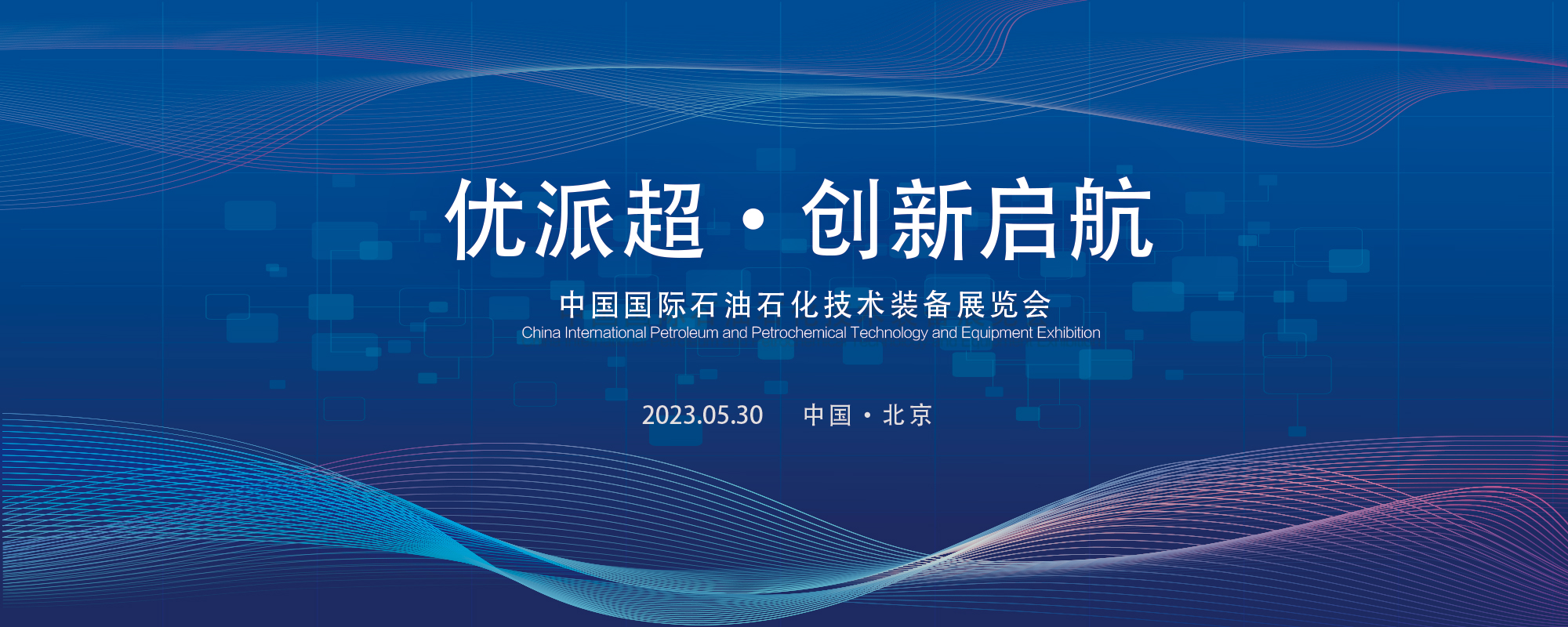 优派超 · 创新启航

中国国际石油石化技术装备展览会
China International Petroleum and Petrochemical Technology and Equipment Exhibition

2023.05.30 中国 · 北京